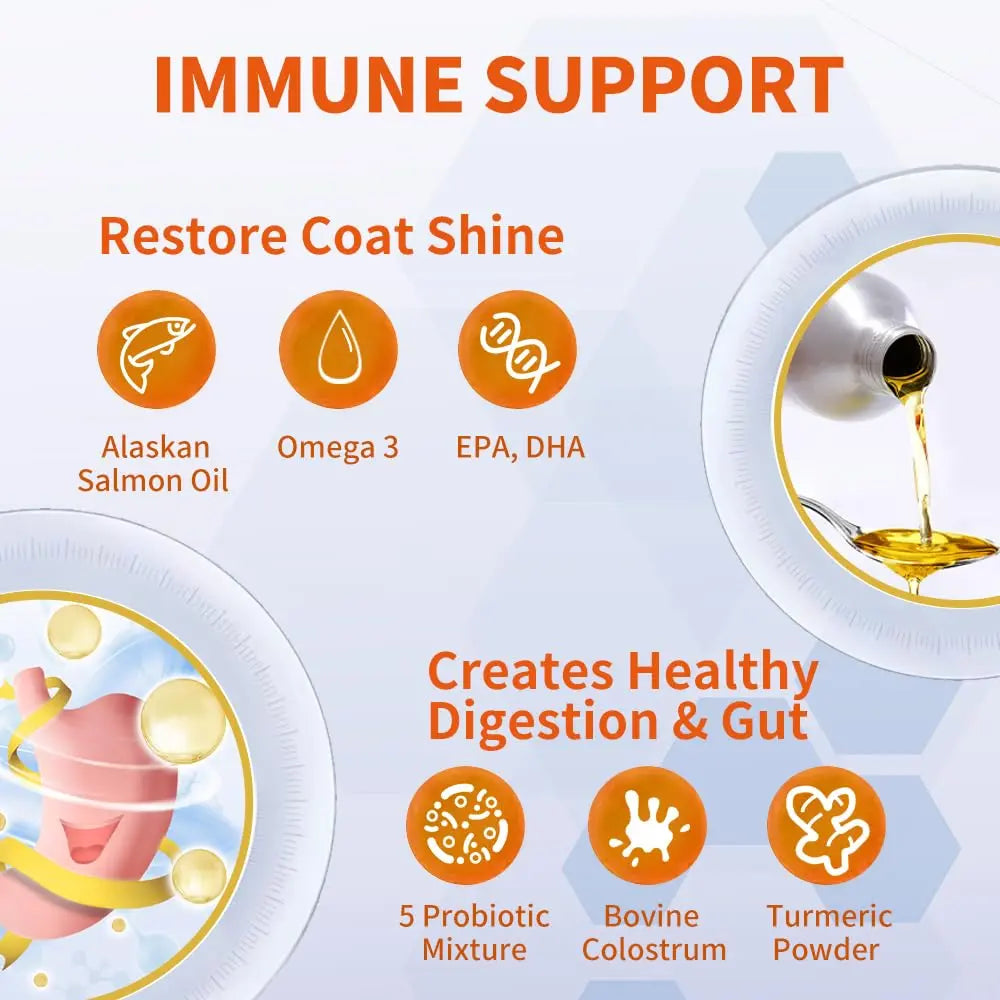 IMMUNE SUPPORT

Restore Coat Shine

Alaskan Salmon Oil

Omega 3

EPA, DHA

Creates Healthy Digestion & Gut

5 Probiotic Mixture

Bovine Colostrum

Turmeric Powder